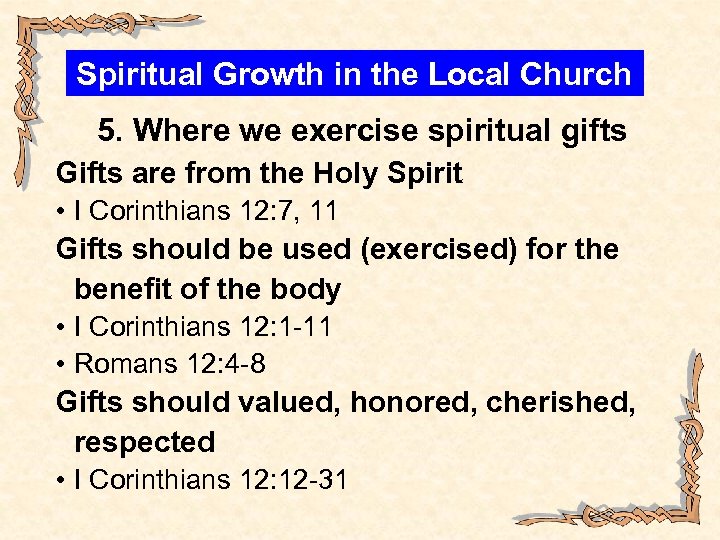 Spiritual Growth in the Local Church

5. Where we exercise spiritual gifts

Gifts are from the Holy Spirit

• I Corinthians 12:7, 11

Gifts should be used (exercised) for the benefit of the body

• I Corinthians 12:1-11

• Romans 12:4-8

Gifts should valued, honored, cherished, respected

• I Corinthians 12:12-31